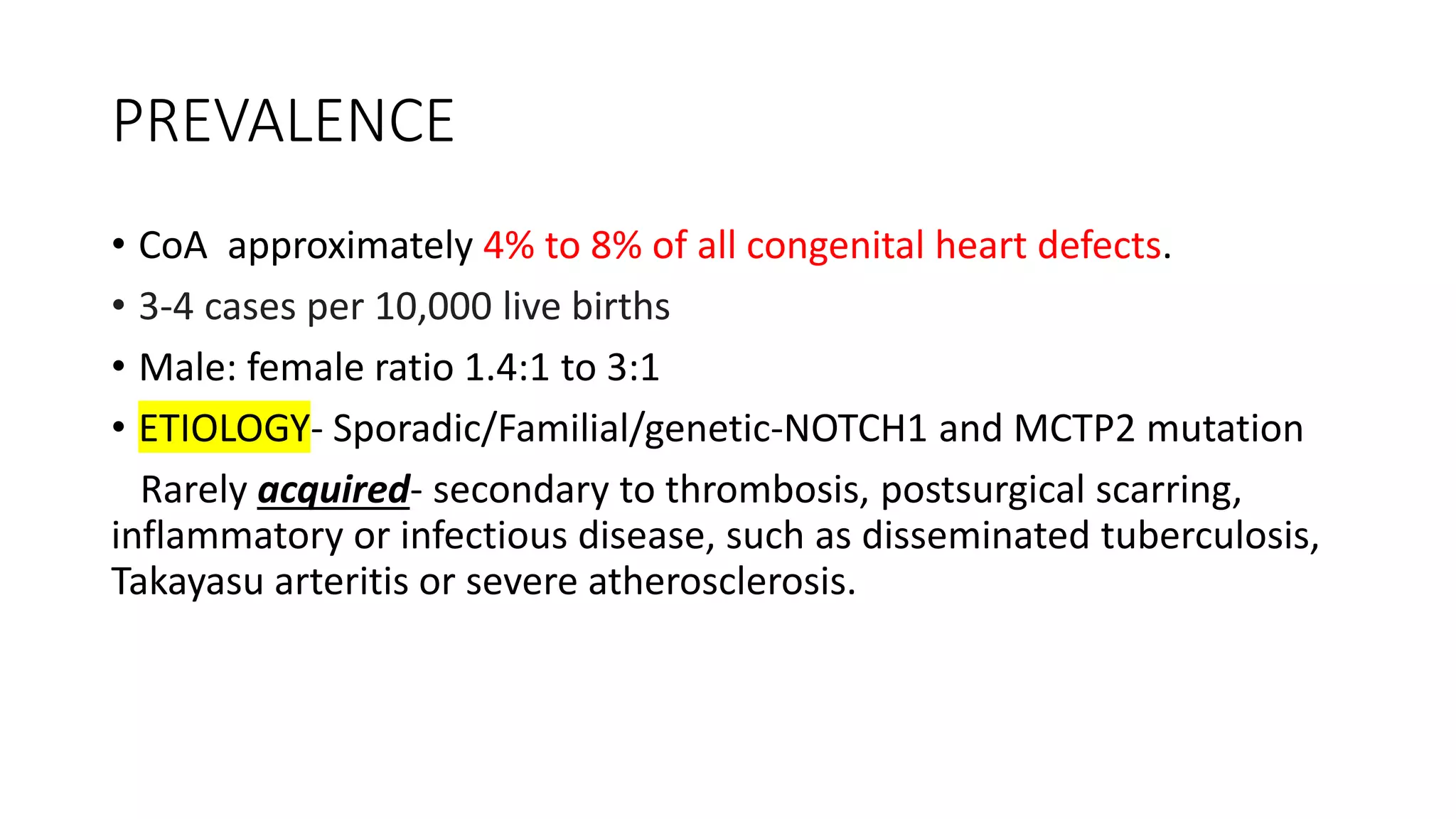 PREVALENCE

• CoA approximately 4% to 8% of all congenital heart defects.
• 3-4 cases per 10,000 live births
• Male: female ratio 1.4:1 to 3:1
• ETIOLOGY- Sporadic/Familial/genetic-NOTCH1 and MCTP2 mutation

Rarely acquired- secondary to thrombosis, postsurgical scarring, inflammatory or infectious disease, such as disseminated tuberculosis, Takayasu arteritis or severe atherosclerosis.